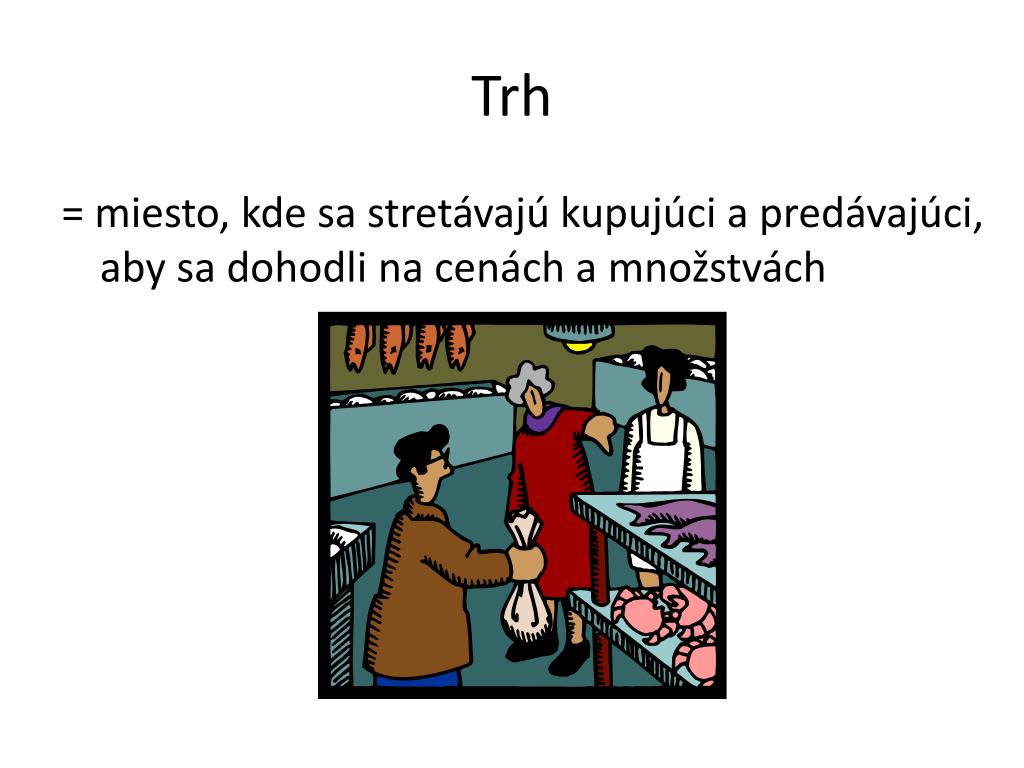 Trh

= miesto, kde sa stretávajú kupujúci a predávajúci, aby sa dohodli na cenách a množstvách